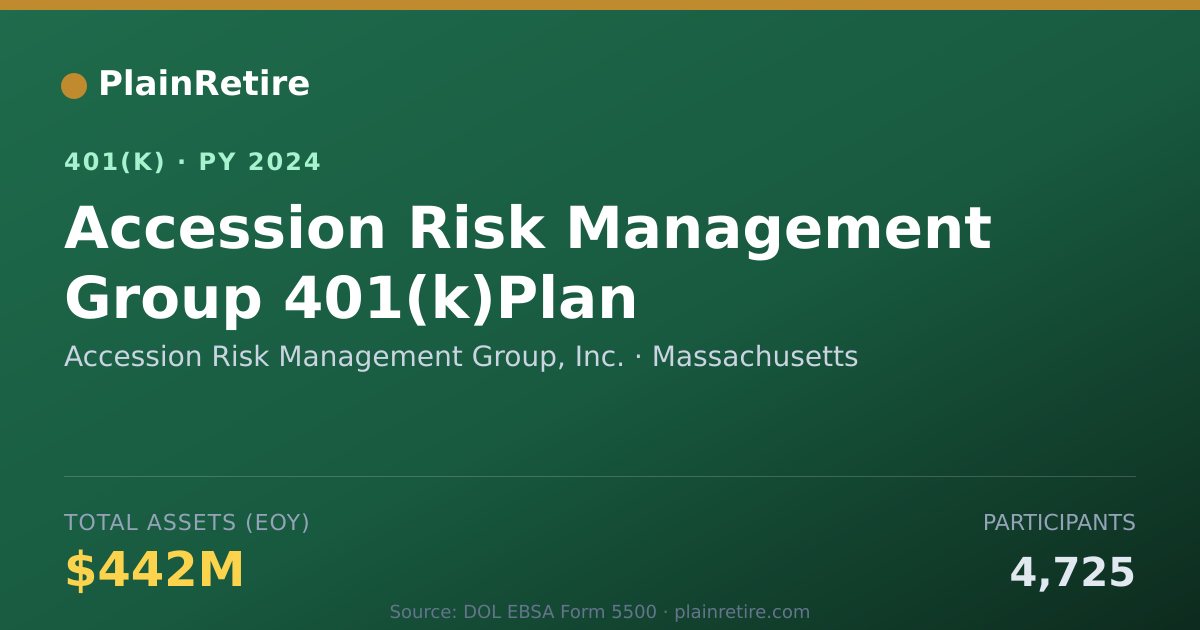 PlainRetire

401(K) · PY 2024

Accession Risk Management Group 401(k)Plan

Accession Risk Management Group, Inc. · Massachusetts

TOTAL ASSETS (EOY)

$442M

PARTICIPANTS

4,725

Source: DOL EBSA Form 5500 · plainretire.com